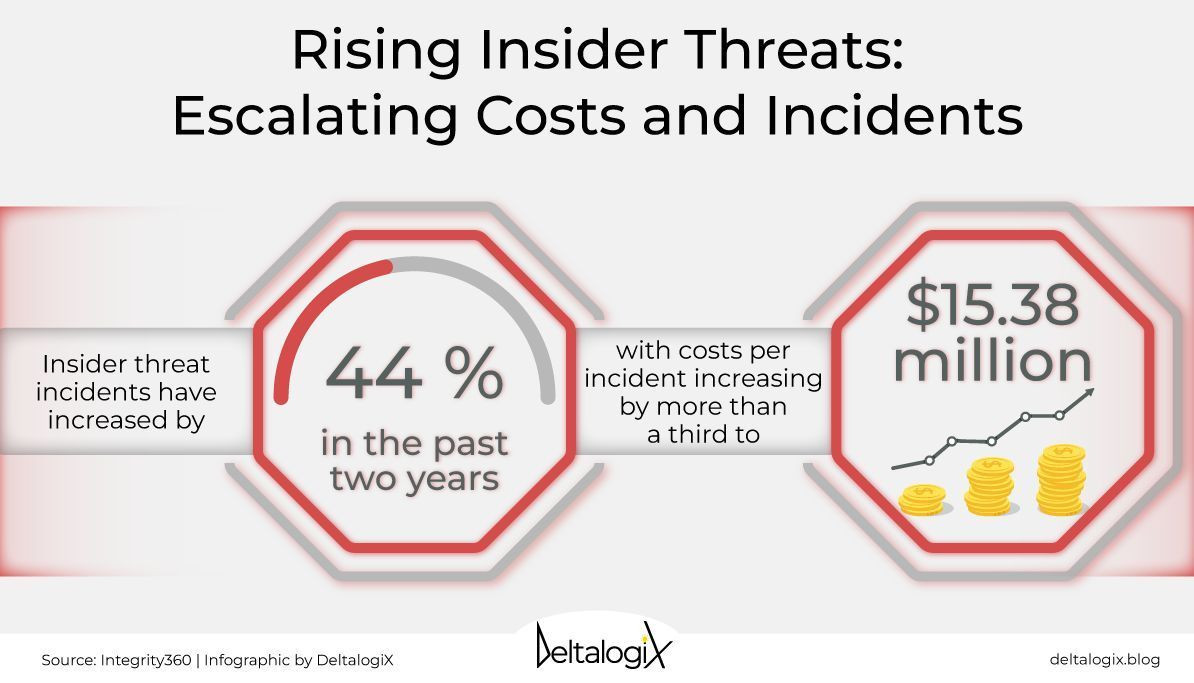 Rising Insider Threats: Escalating Costs and Incidents

Insider threat incidents have increased by

44 %

in the past two years

with costs per incident increasing by more than a third to

$15.38 million

Source: Integrity360 | Infographic by DeltalogiX

DeltalogiX

deltalogix.blog